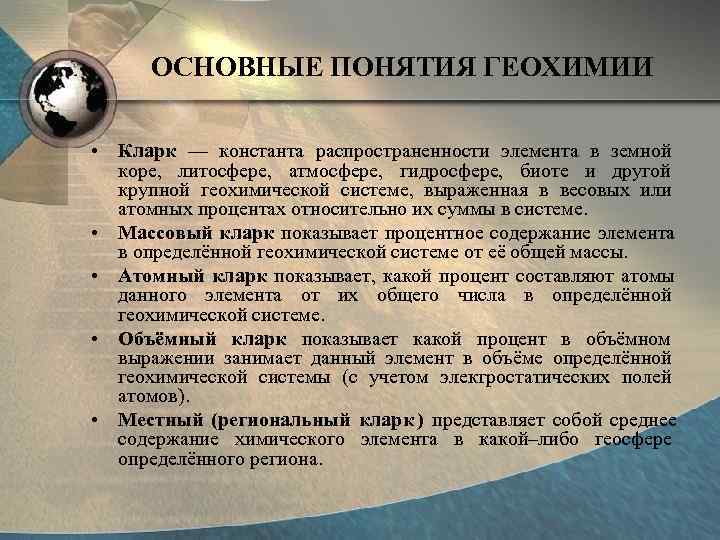 ОСНОВНЫЕ ПОНЯТИЯ ГЕОХИМИИ

• Кларк — константа распространенности элемента в земной коре, литосфере, атмосфере, гидросфере, биоте и другой крупной геохимической системе, выраженная в весовых или атомных процентах относительно их суммы в системе.

• Массовый кларк показывает процентное содержание элемента в определённой геохимической системе от её общей массы.

• Атомный кларк показывает, какой процент составляют атомы данного элемента от их общего числа в определённой геохимической системе.

• Объёмный кларк показывает какой процент в объёмном выражении занимает данный элемент в объёме определённой геохимической системы (с учетом электростатических полей атомов).

• Местный (региональный кларк) представляет собой среднее содержание химического элемента в какой–либо геосфере определённого региона.